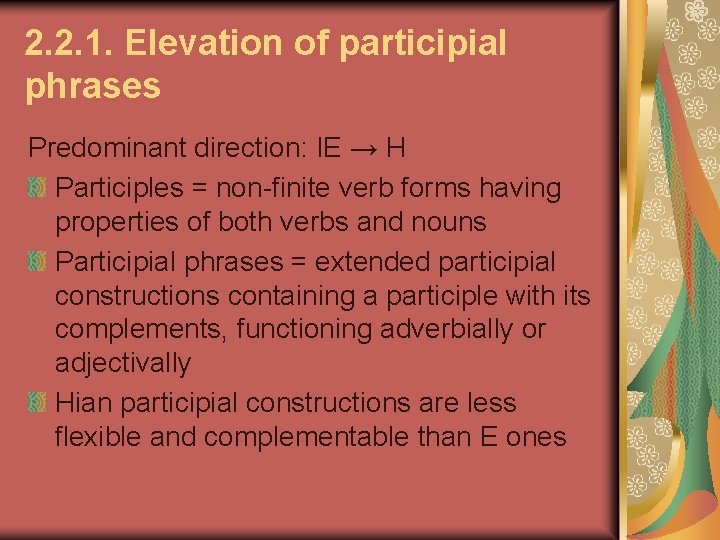 2.2.1. Elevation of participial phrases

Predominant direction: IE → H

Participles = non-finite verb forms having properties of both verbs and nouns

Participial phrases = extended participial constructions containing a participle with its complements, functioning adverbially or adjectivally

Hian participial constructions are less flexible and complementable than E ones